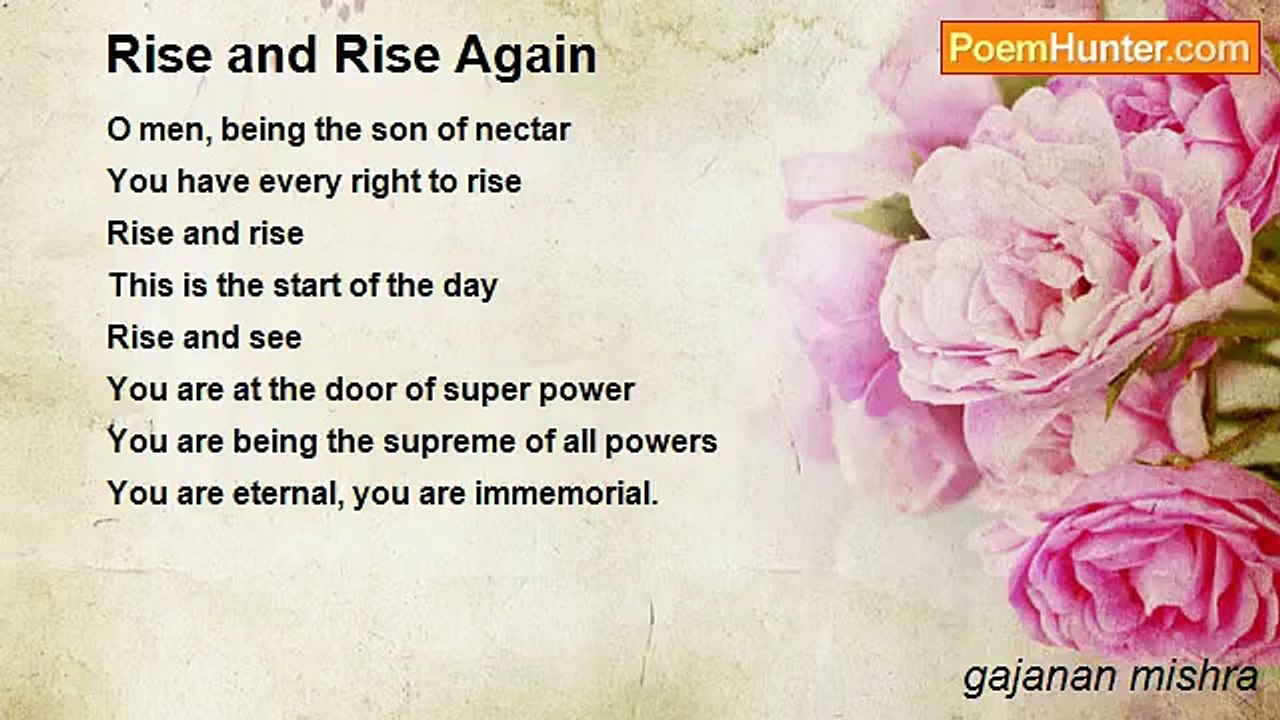 Rise and Rise Again

PoemHunter.com

O men, being the son of nectar
You have every right to rise
Rise and rise
This is the start of the day
Rise and see
You are at the door of super power
You are being the supreme of all powers
You are eternal, you are immemorial.

gajanan mishra